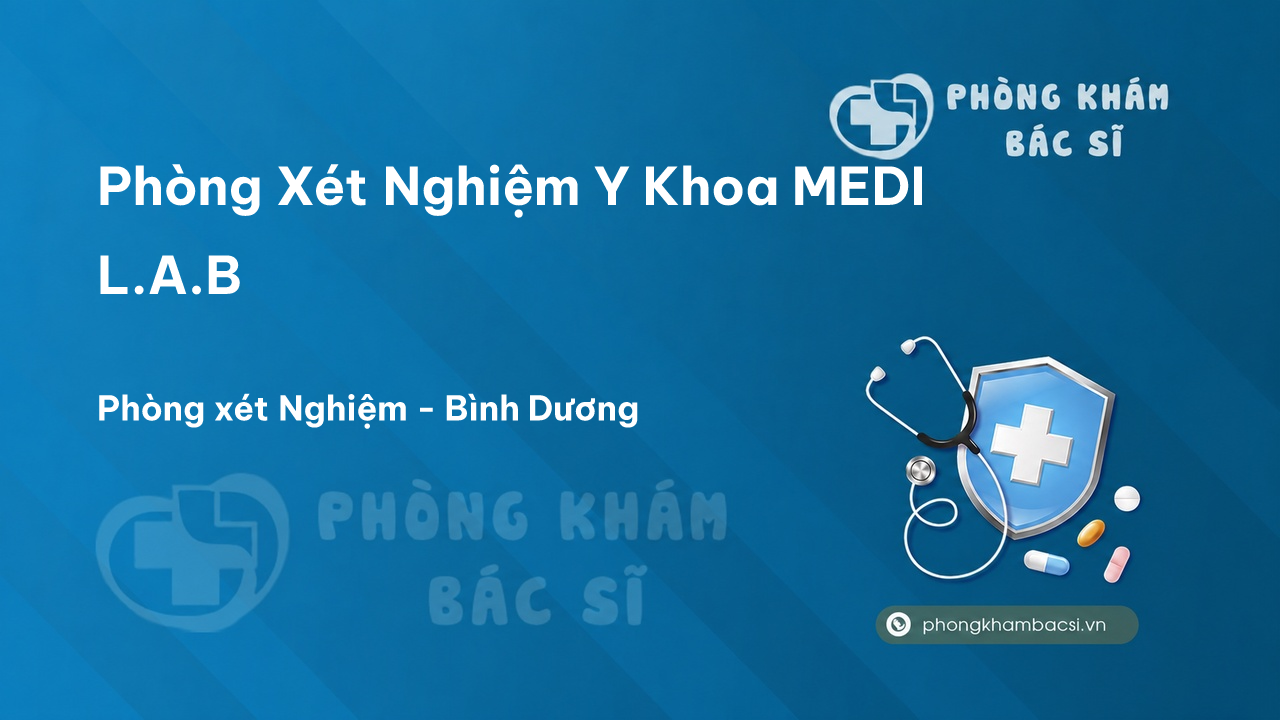 PHÒNG KHÁM
BÁC SĨ

Phòng Xét Nghiệm Y Khoa MEDI L.A.B

Phòng xét Nghiệm - Bình Dương

PHÒNG KHÁM
BÁC SĨ

phongkhambacsi.vn